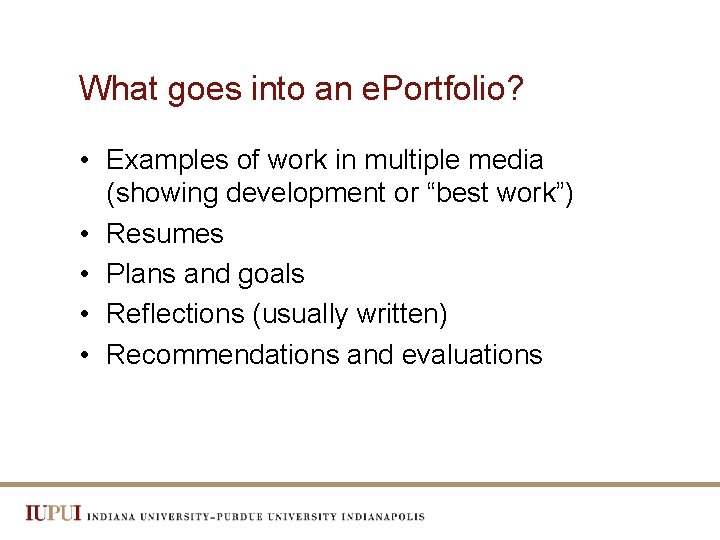 What goes into an ePortfolio?

• Examples of work in multiple media (showing development or “best work”)
• Resumes
• Plans and goals
• Reflections (usually written)
• Recommendations and evaluations

IUPUI INDIANA UNIVERSITY–PURDUE UNIVERSITY INDIANAPOLIS